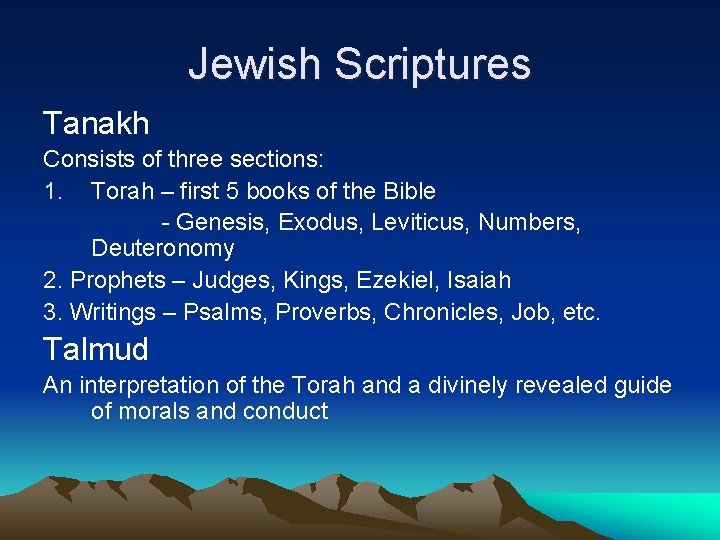 Jewish Scriptures

Tanakh

Consists of three sections:

1. Torah – first 5 books of the Bible

- Genesis, Exodus, Leviticus, Numbers, Deuteronomy

2. Prophets – Judges, Kings, Ezekiel, Isaiah

3. Writings – Psalms, Proverbs, Chronicles, Job, etc.

Talmud

An interpretation of the Torah and a divinely revealed guide of morals and conduct